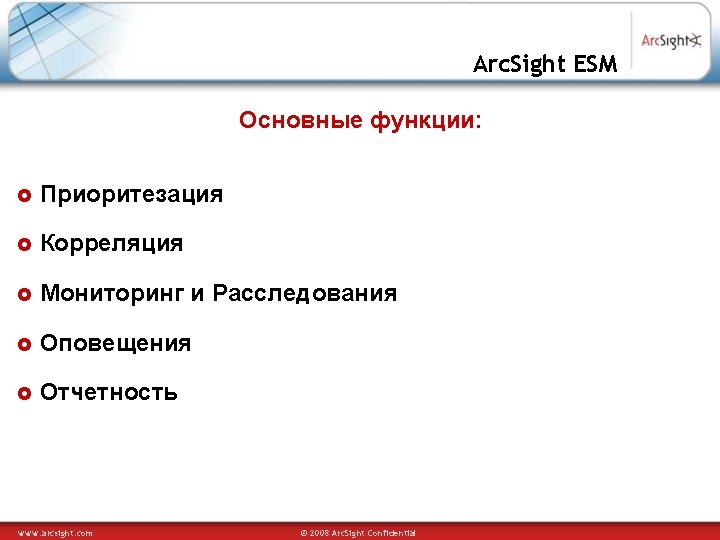 ArcSight

ArcSight ESM

Основные функции:

Приоритезация

Корреляция

Мониторинг и Расследования

Оповещения

Отчетность

www.arcsight.com

© 2008 ArcSight Confidential